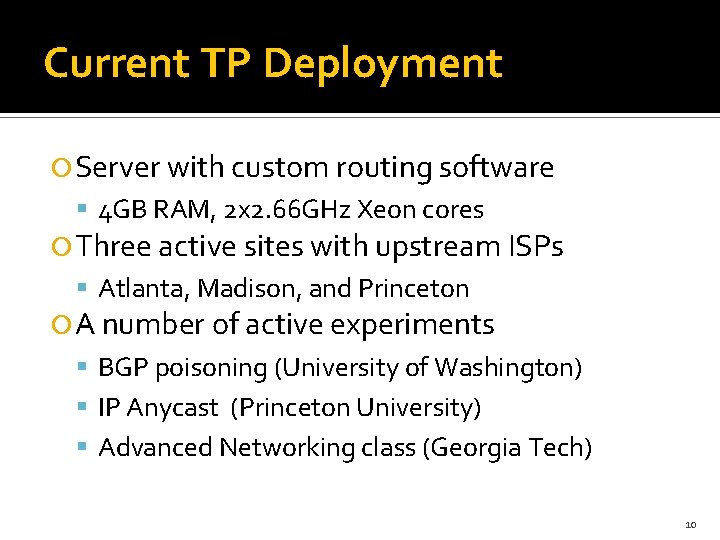 Current TP Deployment

Server with custom routing software

4GB RAM, 2x2.66GHz Xeon cores

Three active sites with upstream ISPs

Atlanta, Madison, and Princeton

A number of active experiments

BGP poisoning (University of Washington)

IP Anycast (Princeton University)

Advanced Networking class (Georgia Tech)

10